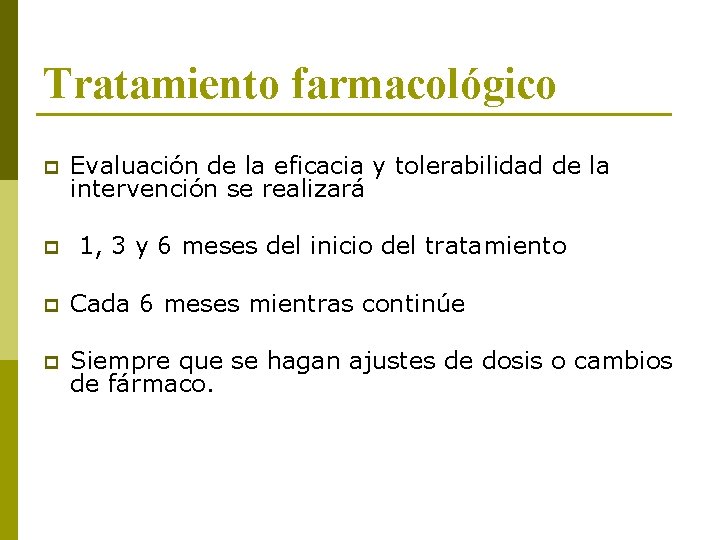 Tratamiento farmacológico

Evaluación de la eficacia y tolerabilidad de la intervención se realizará

1, 3 y 6 meses del inicio del tratamiento

Cada 6 meses mientras continúe

Siempre que se hagan ajustes de dosis o cambios de fármaco.